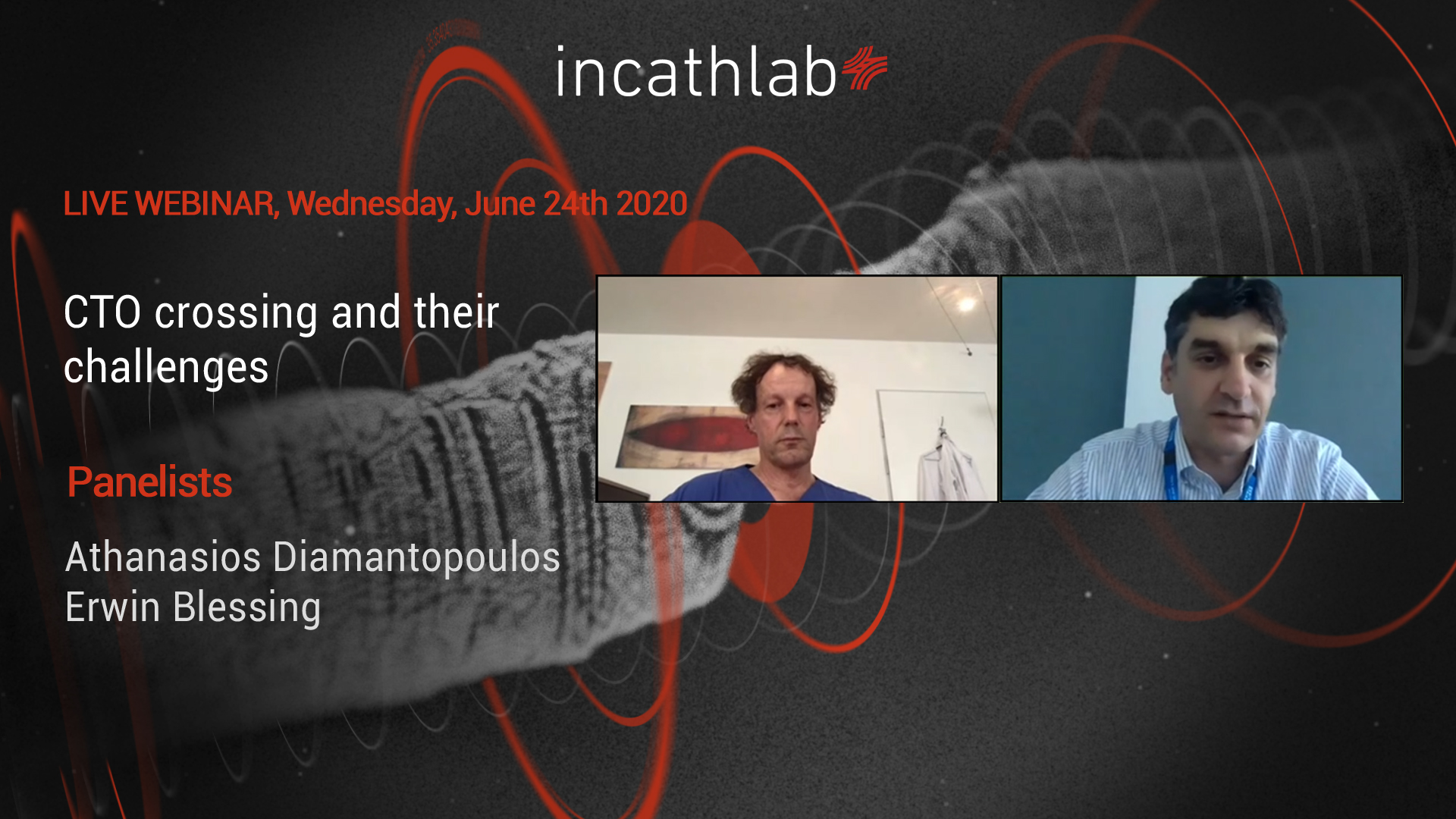 incathlab

LIVE WEBINAR, Wednesday, June 24th 2020

CTO crossing and their challenges

Panelists

Athanasios Diamantopoulos
Erwin Blessing